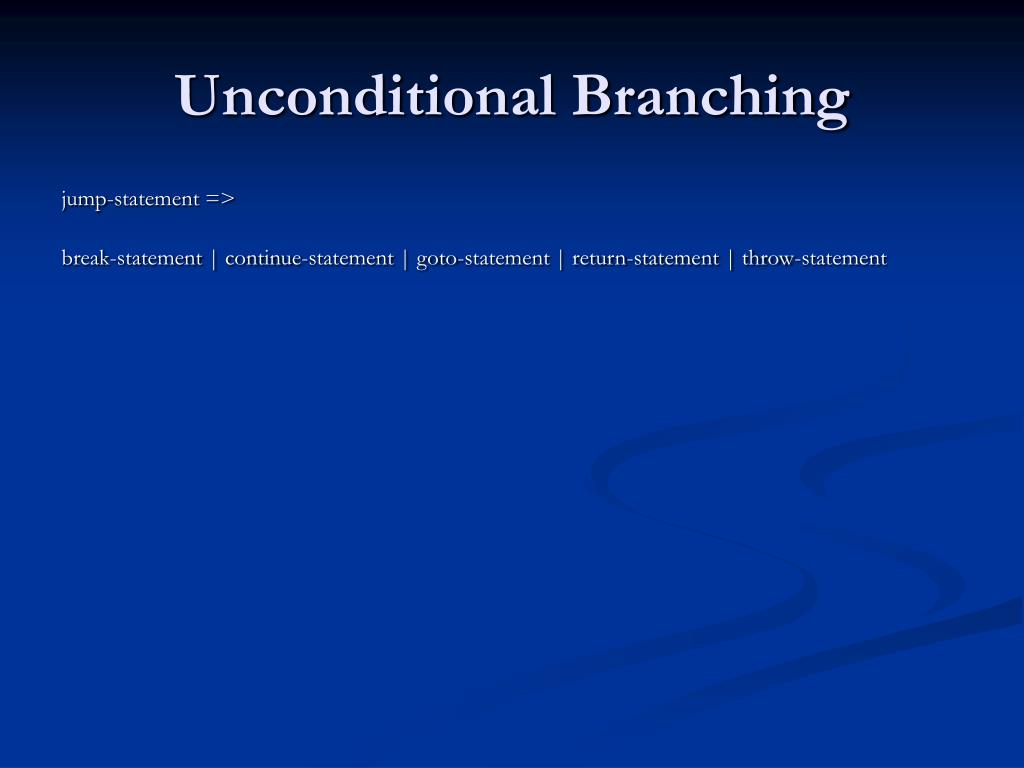 Unconditional Branching

jump-statement =>

break-statement | continue-statement | goto-statement | return-statement | throw-statement